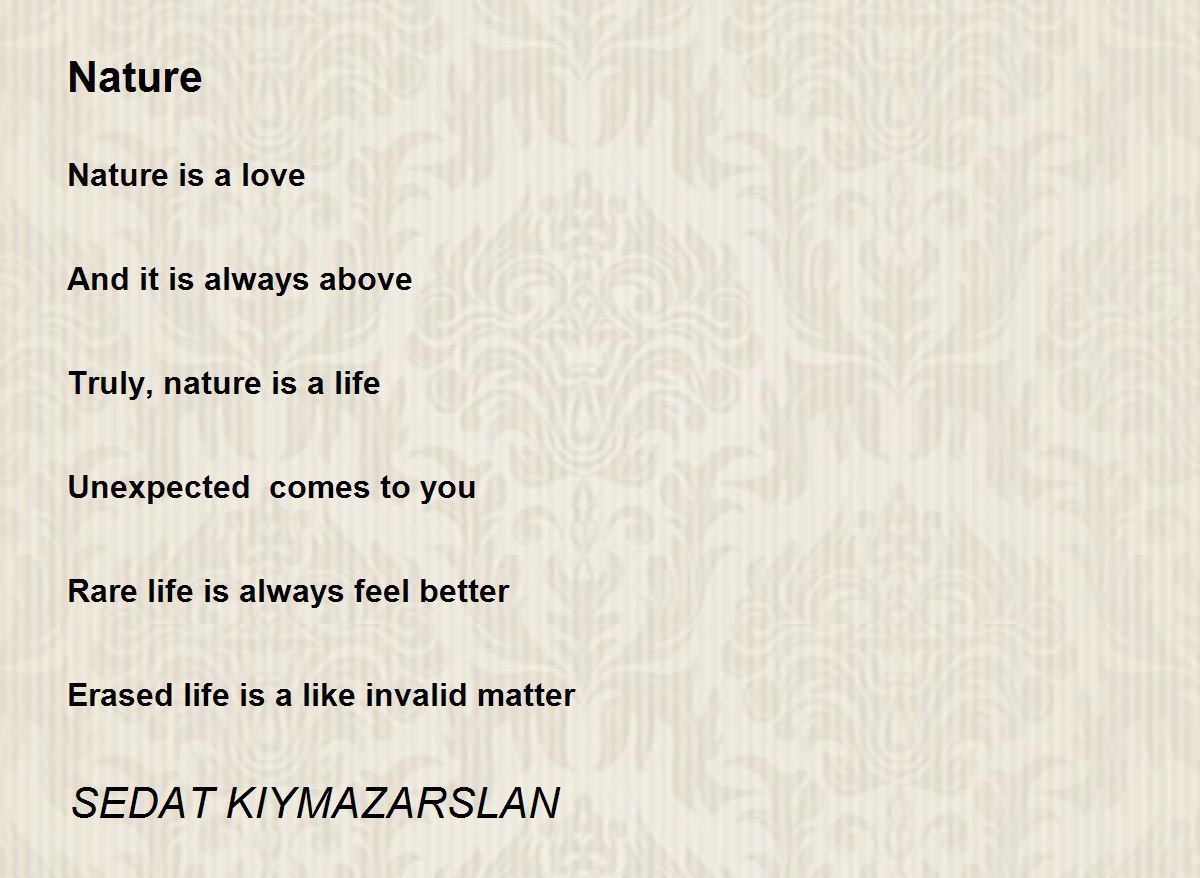 Nature

Nature is a love

And it is always above

Truly, nature is a life

Unexpected comes to you

Rare life is always feel better

Erased life is a like invalid matter

SEDAT KIYMAZARSLAN